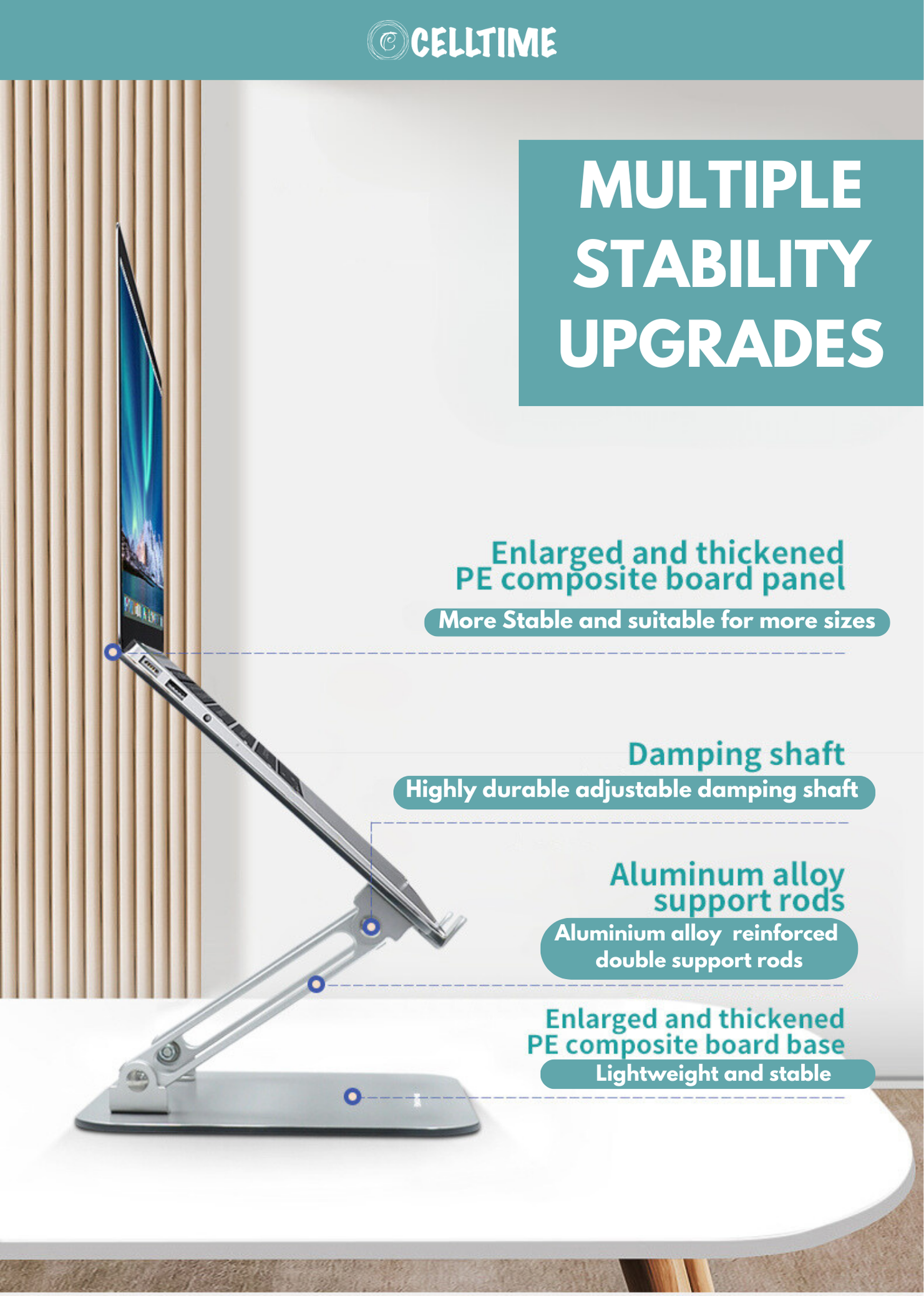 CELLTIME

MULTIPLE STABILITY UPGRADES

Enlarged and thickened PE composite board panel

More Stable and suitable for more sizes

Damping shaft

Highly durable adjustable damping shaft

Aluminum alloy support rods

Aluminium alloy reinforced double support rods

Enlarged and thickened PE composite board base

Lightweight and stable